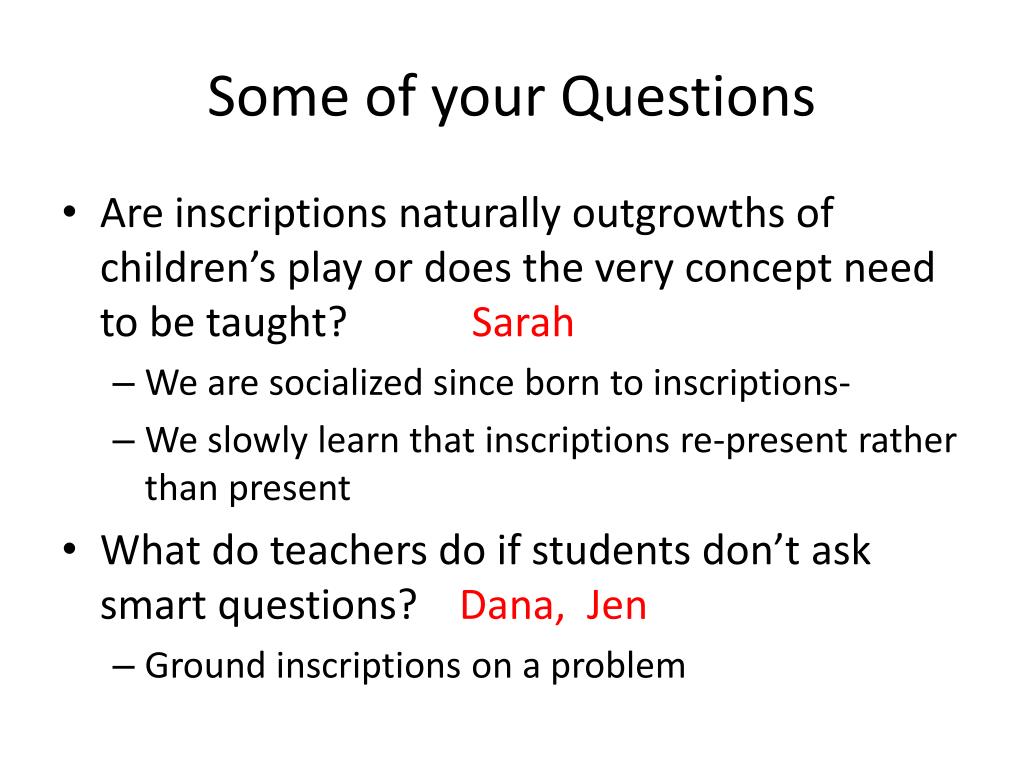 Some of your Questions

• Are inscriptions naturally outgrowths of children's play or does the very concept need to be taught? Sarah
– We are socialized since born to inscriptions-
– We slowly learn that inscriptions re-present rather than present
• What do teachers do if students don't ask smart questions? Dana, Jen
– Ground inscriptions on a problem